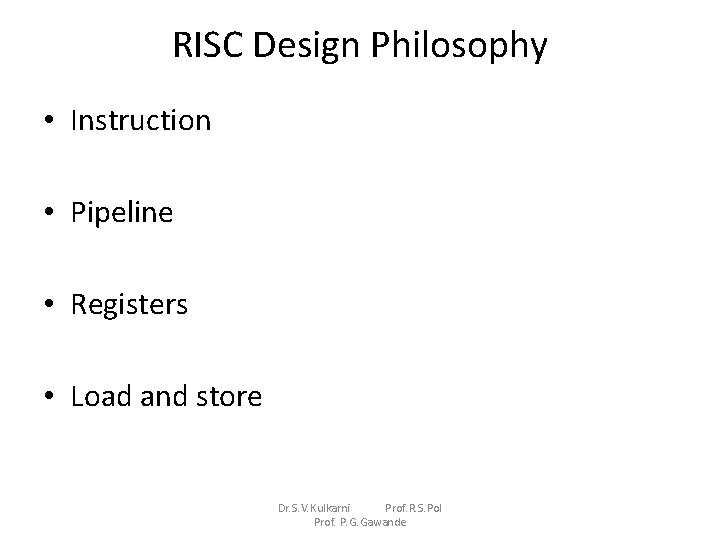 RISC Design Philosophy

• Instruction

• Pipeline

• Registers

• Load and store

Dr.S.V.Kulkarni Prof.R.S.Pol
Prof. P.G.Gawande